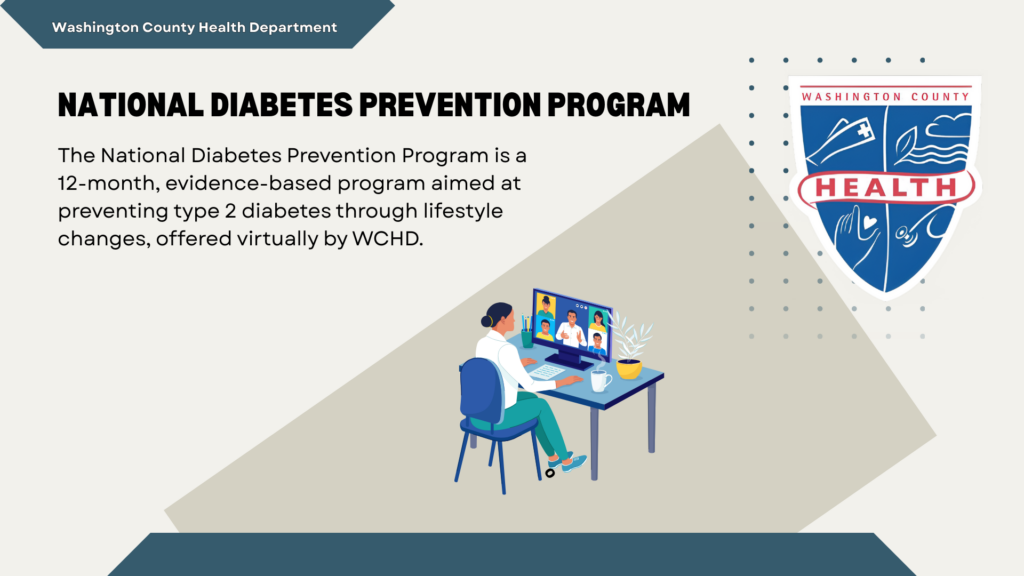 Washington County Health Department

NATIONAL DIABETES PREVENTION PROGRAM

The National Diabetes Prevention Program is a 12-month, evidence-based program aimed at preventing type 2 diabetes through lifestyle changes, offered virtually by WCHD.

WASHINGTON COUNTY
HEALTH